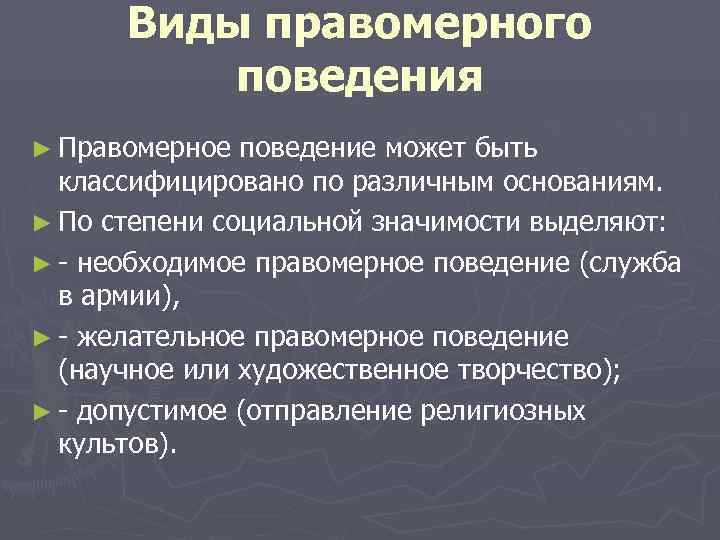 Виды правомерного поведения

► Правомерное поведение может быть классифицировано по различным основаниям.

► По степени социальной значимости выделяют:

► - необходимое правомерное поведение (служба в армии),

► - желательное правомерное поведение (научное или художественное творчество);

► - допустимое (отправление религиозных культов).